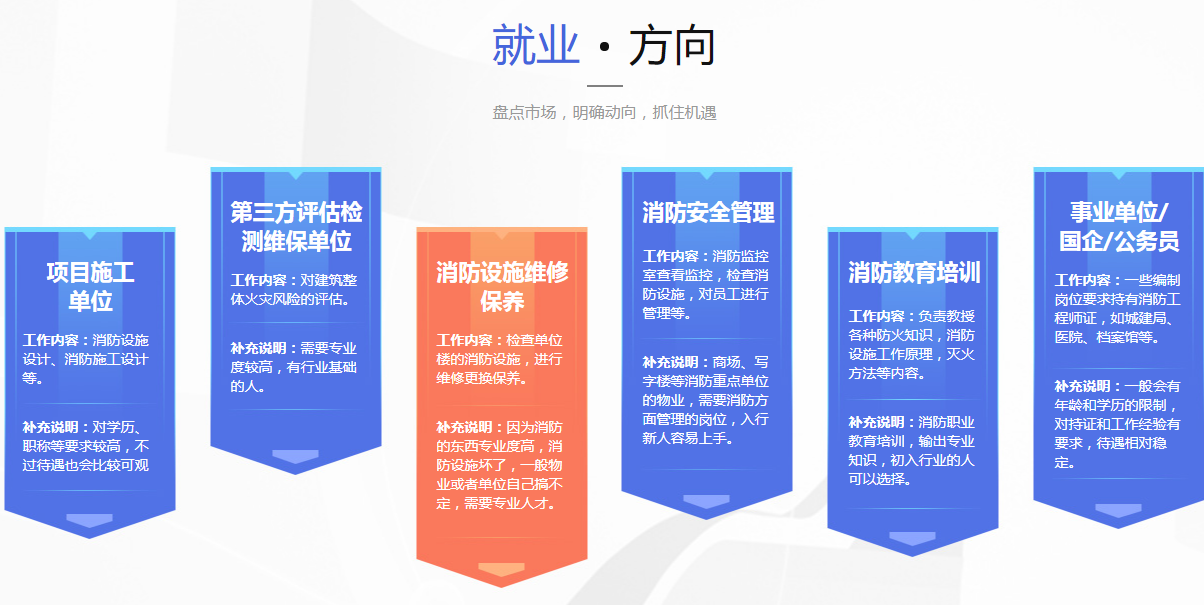 就业 · 方向

盘点市场，明确动向，抓住机遇

项目施工单位

工作内容：消防设施设计、消防施工设计等。

补充说明：对学历、职称等要求较高，不过待遇也会比较可观

第三方评估检测维保单位

工作内容：对建筑整体火灾风险的评估。

补充说明：需要专业度较高，有行业基础的人。

消防设施维修保养

工作内容：检查单位楼的消防设施，进行维修更换保养。

补充说明：因为消防的东西专业度高，消防设施坏了，一般物业或者单位自己搞不定，需要专业人才。

消防安全管理

工作内容：消防监控室查看监控，检查消防设施，对员工进行管理等。

补充说明：商场、写字楼等消防重点单位的物业，需要消防方面管理的岗位，入行新人容易上手。

消防教育培训

工作内容：负责教授各种防火知识，消防设施工作原理，灭火方法等内容。

补充说明：消防职业教育培训，输出专业知识，初入行业的人可以选择。

事业单位/国企/公务员

工作内容：一些编制岗位要求持有消防工程师证，如城建局、医院、档案馆等。

补充说明：一般会有年龄和学历的限制，对持证和工作经验有要求，待遇相对稳定。